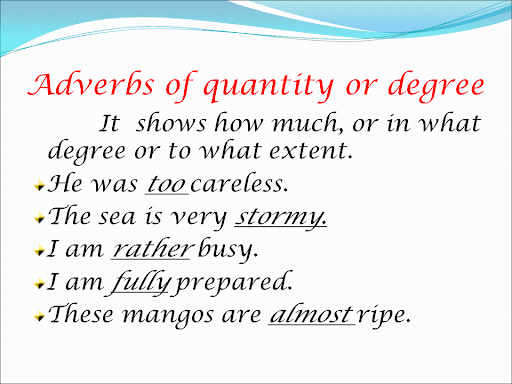 Adverbs of quantity or degree

It shows how much, or in what degree or to what extent.

He was too careless.
The sea is very stormy.
I am rather busy.
I am fully prepared.
These mangos are almost ripe.